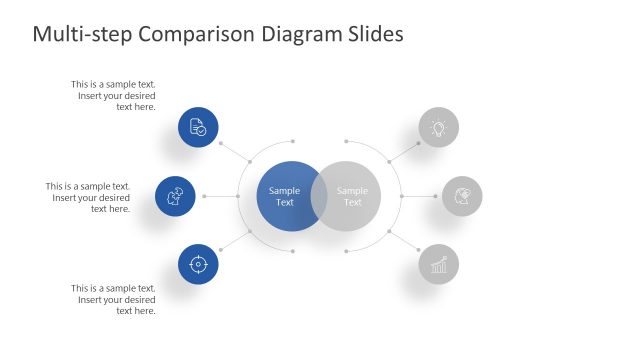 Multi-step Comparison Diagram Slides

This is a sample text. Insert your desired text here.

This is a sample text. Insert your desired text here.

This is a sample text. Insert your desired text here.

Sample Text

Sample Text